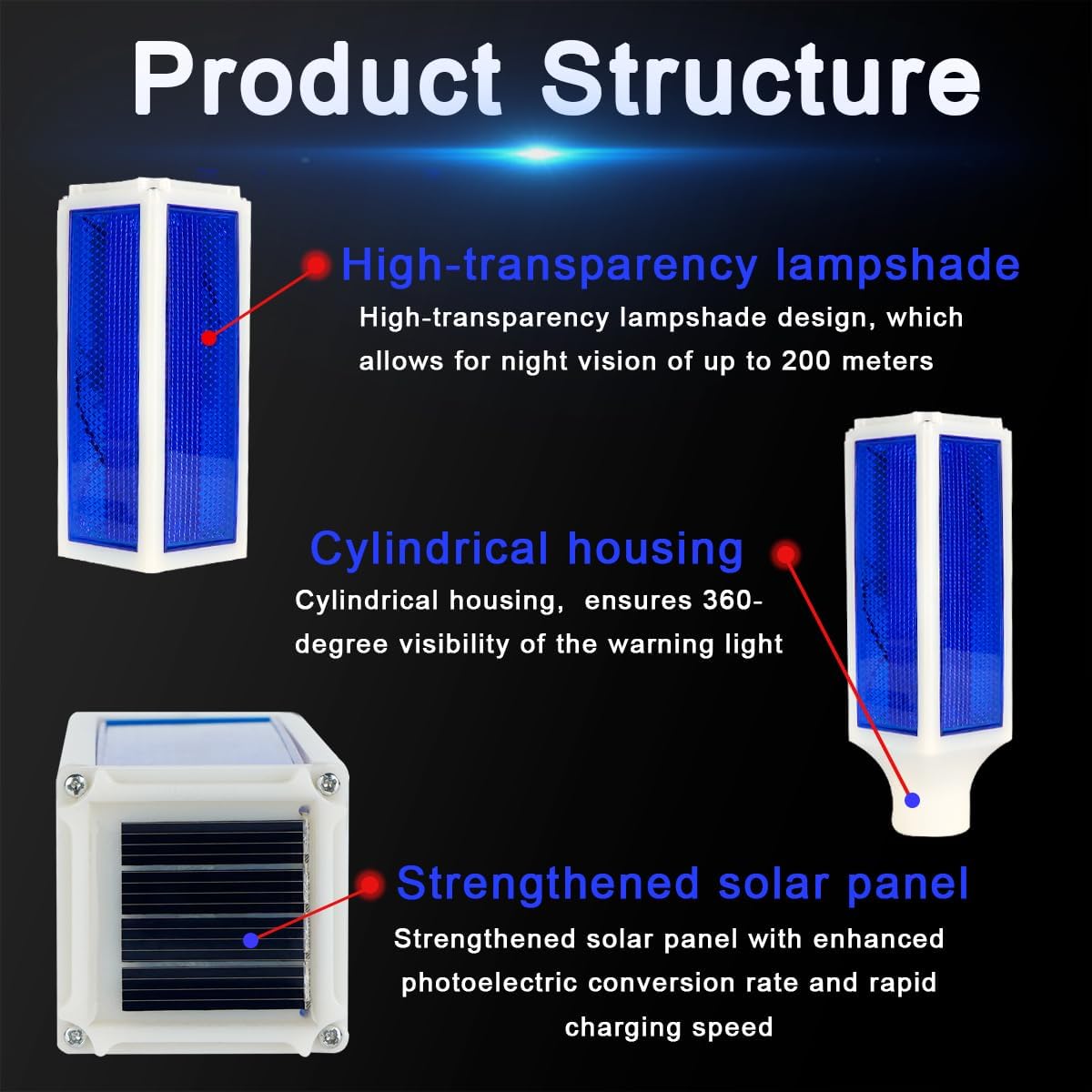 Product Structure

High-transparency lampshade

High-transparency lampshade design, which allows for night vision of up to 200 meters

Cylindrical housing

Cylindrical housing, ensures 360-degree visibility of the warning light

Strengthened solar panel

Strengthened solar panel with enhanced photoelectric conversion rate and rapid charging speed